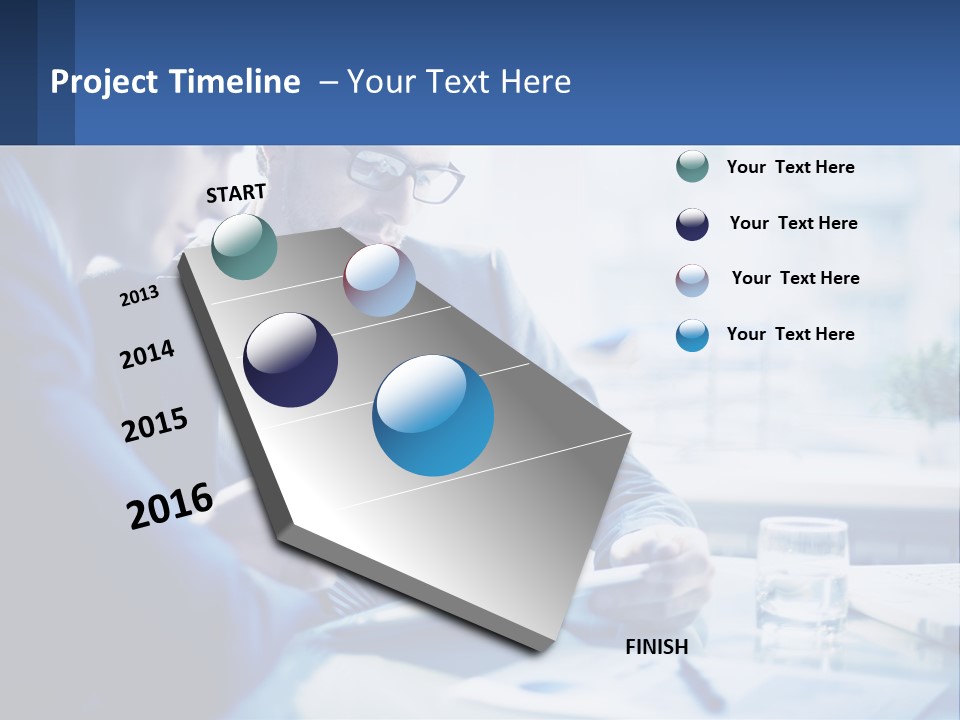 Project Timeline – Your Text Here

START

2013

2014

2015

2016

FINISH

Your Text Here

Your Text Here

Your Text Here

Your Text Here